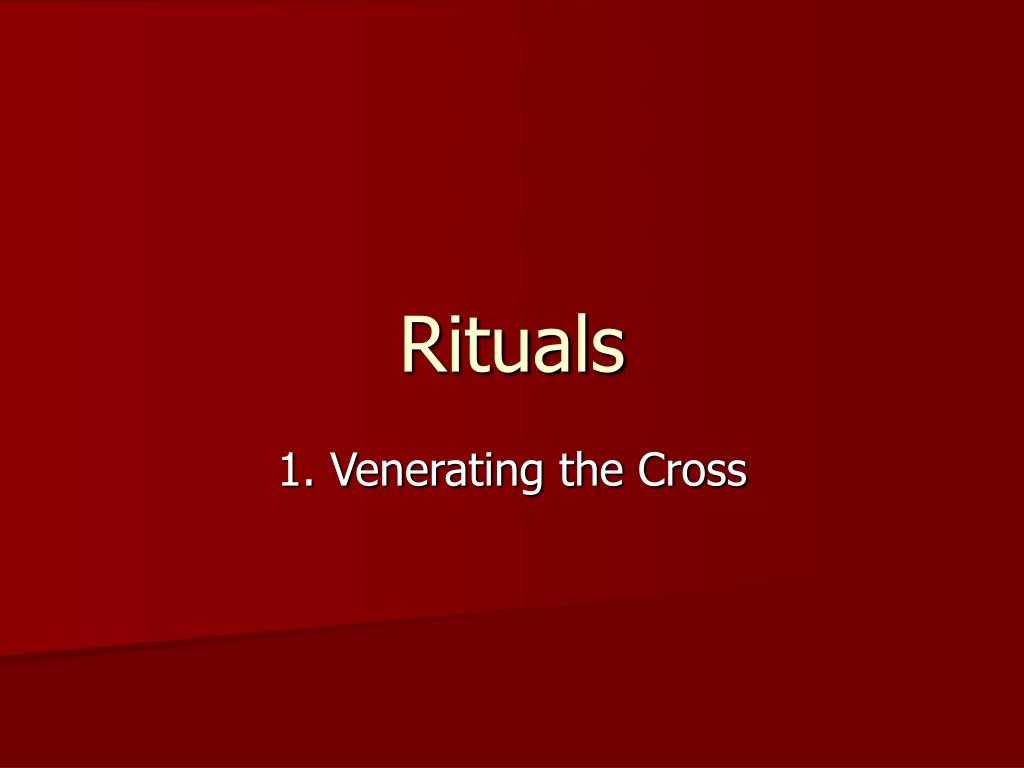 Rituals

1. Venerating the Cross